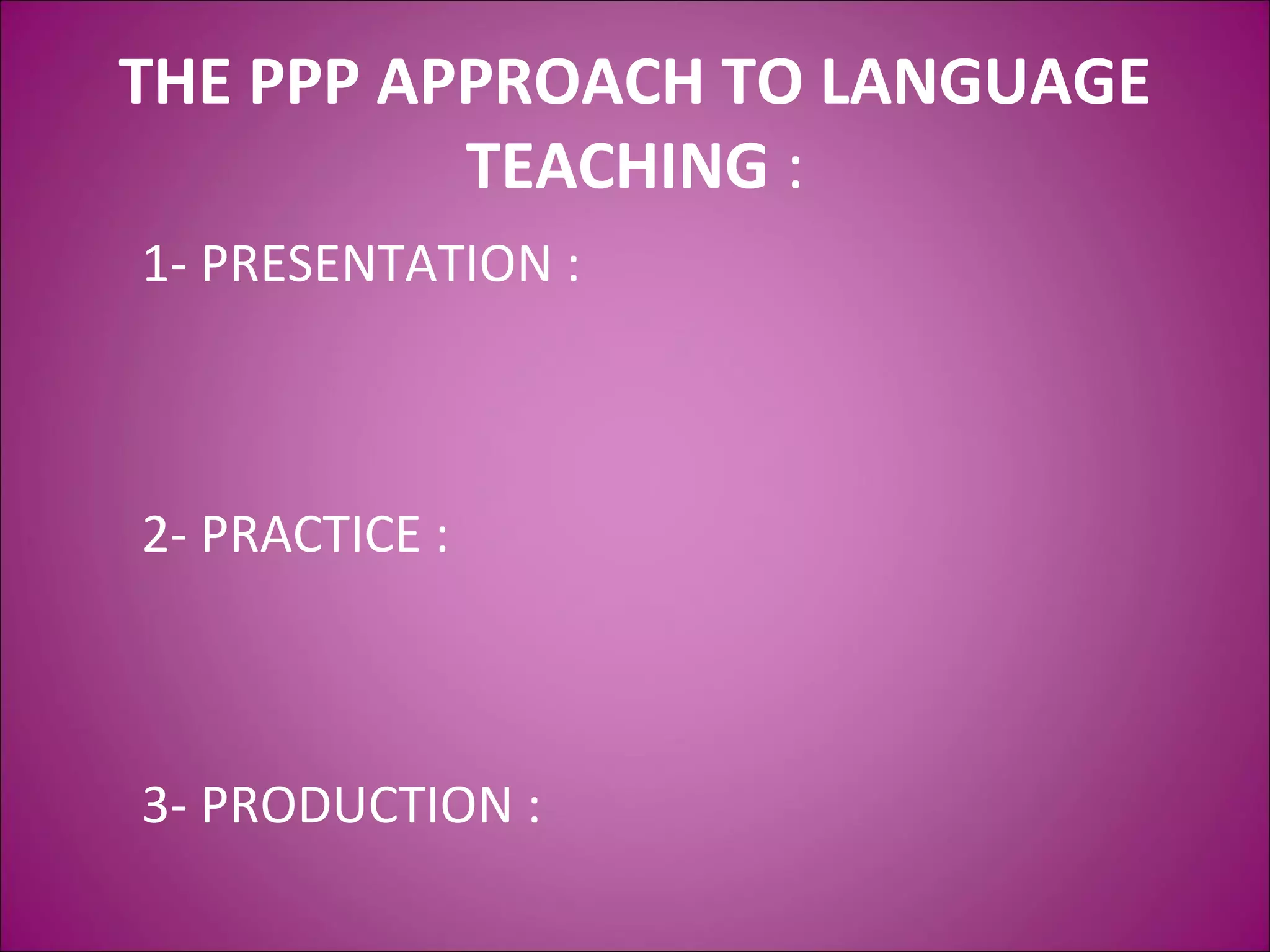 THE PPP APPROACH TO LANGUAGE TEACHING :

1- PRESENTATION :

2- PRACTICE :

3- PRODUCTION :